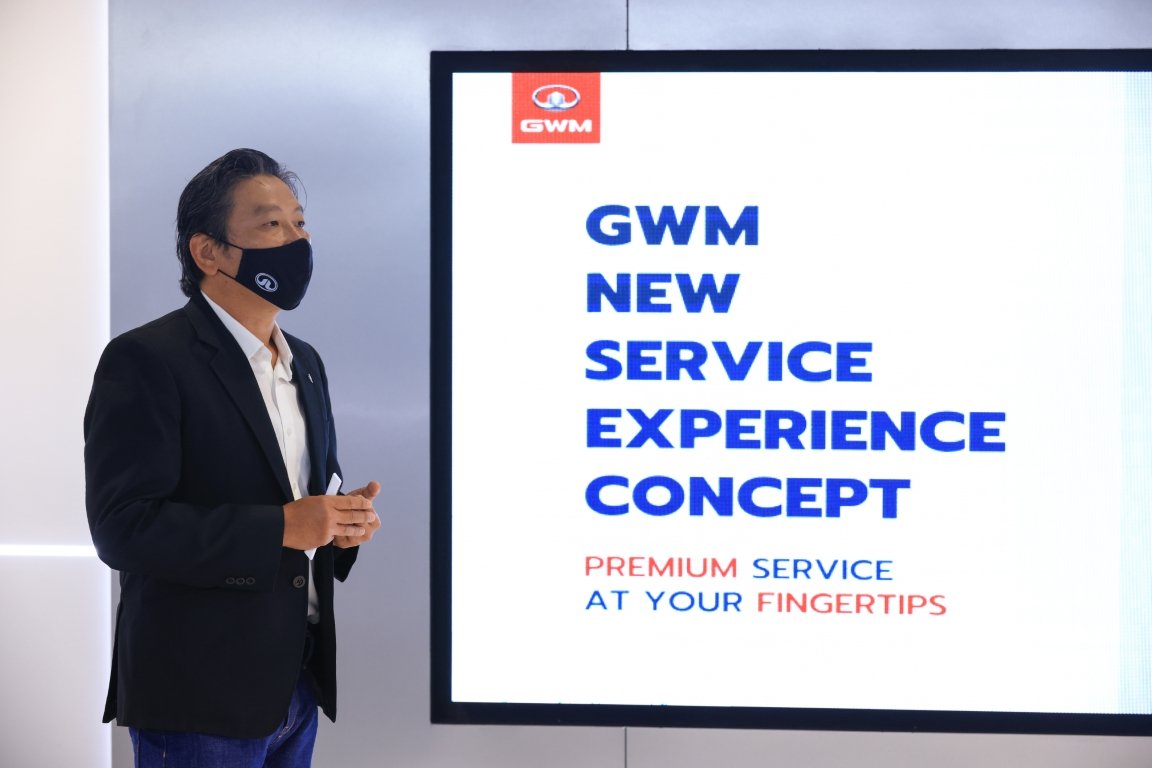 GWM

GWM
NEW
SERVICE
EXPERIENCE
CONCEPT

PREMIUM SERVICE
AT YOUR FINGERTIPS